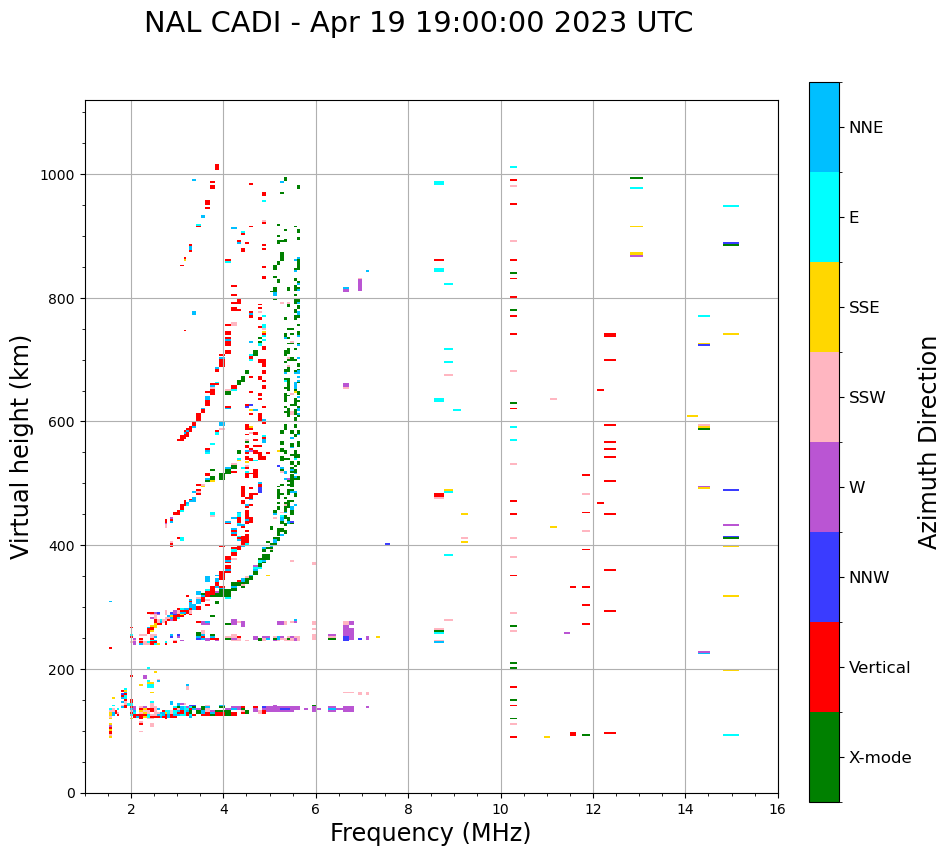 NAL CADI - Apr 19 19:00:00 2023 UTC

Virtual height (km)

1000
800
600
400
200
0

2
4
6
8
10
12
14
16

Frequency (MHz)

NNE
E
SSE
SSW
W
NNW
Vertical
X-mode

Azimuth Direction